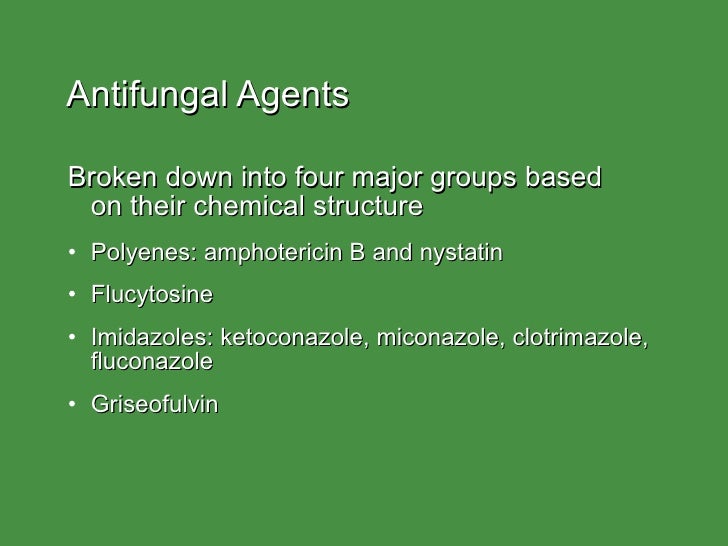 Antifungal Agents

Broken down into four major groups based on their chemical structure

• Polyenes: amphotericin B and nystatin
• Flucytosine
• Imidazoles: ketoconazole, miconazole, clotrimazole, fluconazole
• Griseofulvin